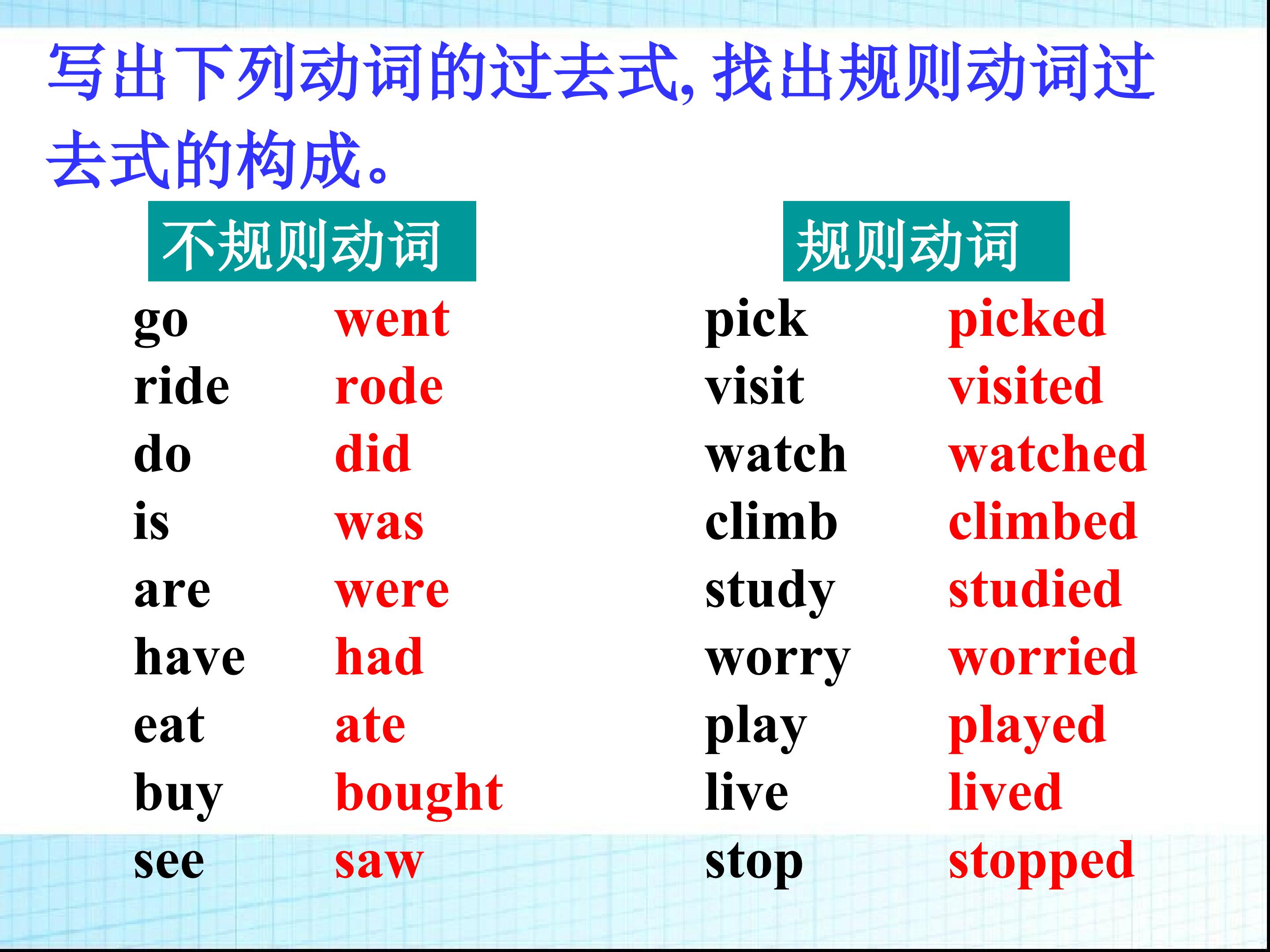 写出下列动词的过去式, 找出规则动词过去式的构成。

不规则动词

go went
ride rode
do did
is was
are were
have had
eat ate
buy bought
see saw

规则动词

pick picked
visit visited
watch watched
climb climbed
study studied
worry worried
play played
live lived
stop stopped